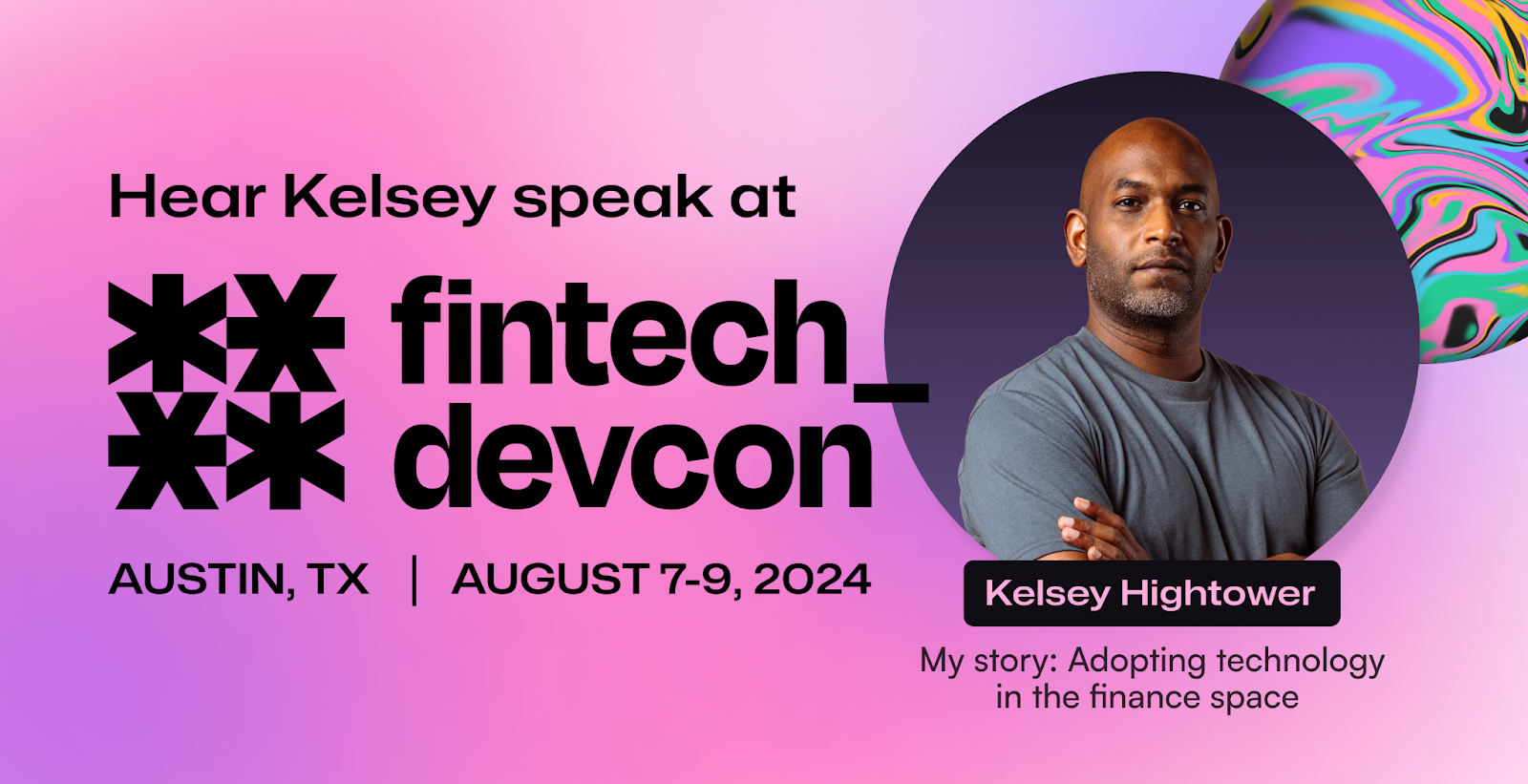 Hear Kelsey speak at

fintech_
devcon

AUSTIN, TX | AUGUST 7-9, 2024

Kelsey Hightower

My story: Adopting technology in the finance space